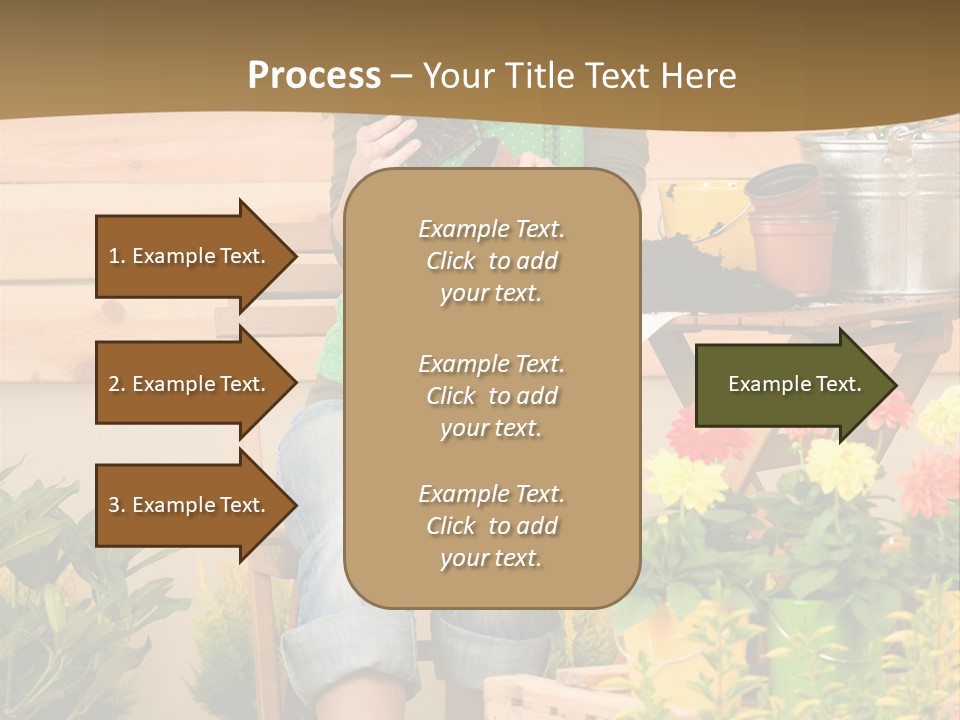 Process – Your Title Text Here

1. Example Text.

2. Example Text.

3. Example Text.

Example Text. Click to add your text.

Example Text. Click to add your text.

Example Text. Click to add your text.

Example Text.